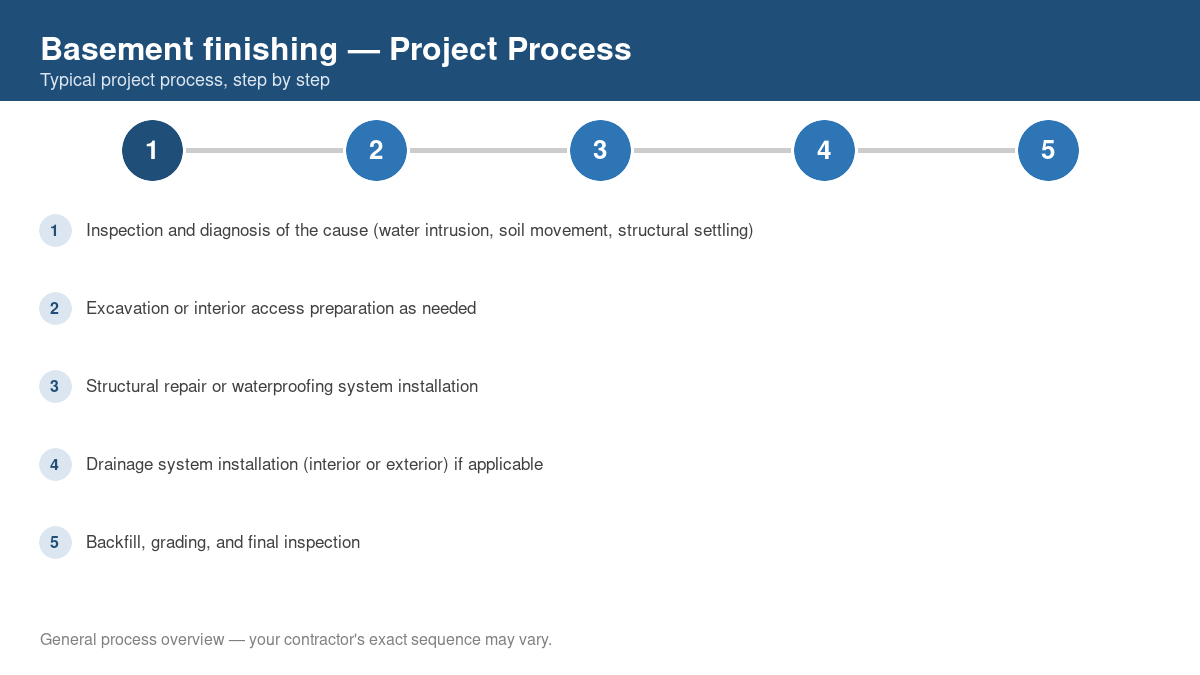 Basement finishing — Project Process
Typical project process, step by step

1 2 3 4 5

1 Inspection and diagnosis of the cause (water intrusion, soil movement, structural settling)

2 Excavation or interior access preparation as needed

3 Structural repair or waterproofing system installation

4 Drainage system installation (interior or exterior) if applicable

5 Backfill, grading, and final inspection

General process overview — your contractor's exact sequence may vary.